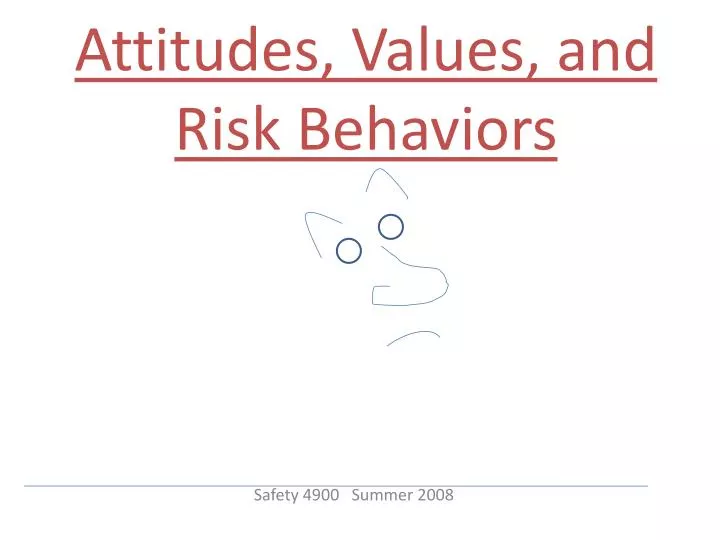 Attitudes, Values, and Risk Behaviors

Safety 4900   Summer 2008